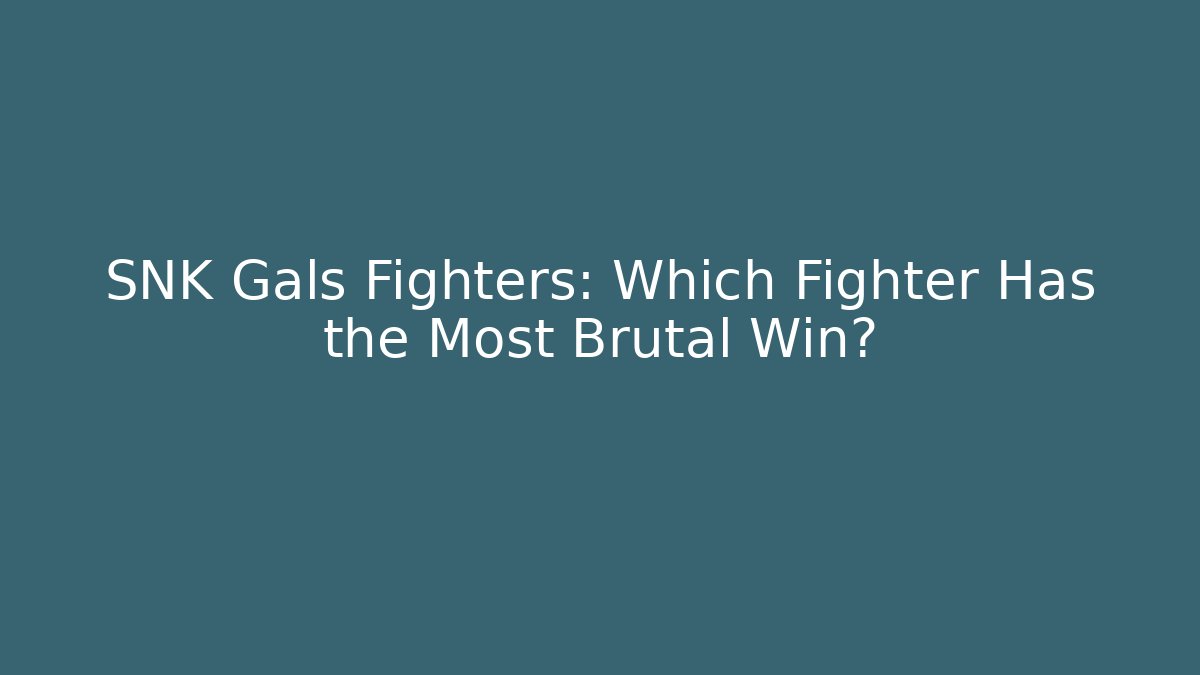 SNK Gals Fighters: Which Fighter Has the Most Brutal Win?